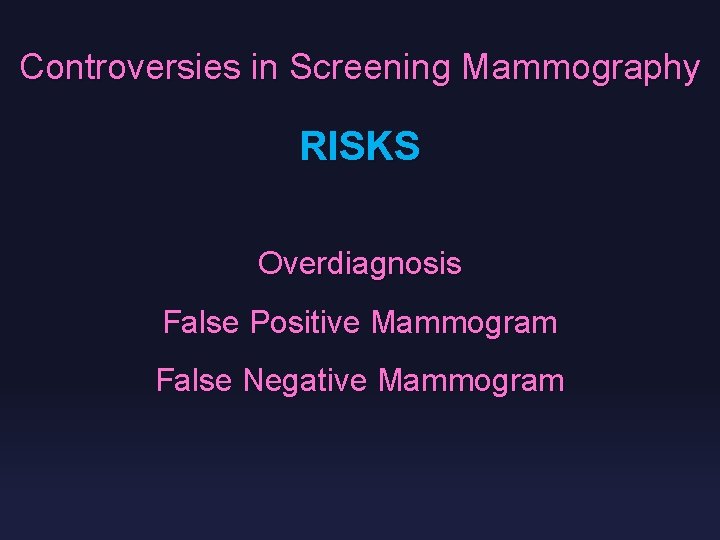 Controversies in Screening Mammography

RISKS

Overdiagnosis

False Positive Mammogram

False Negative Mammogram